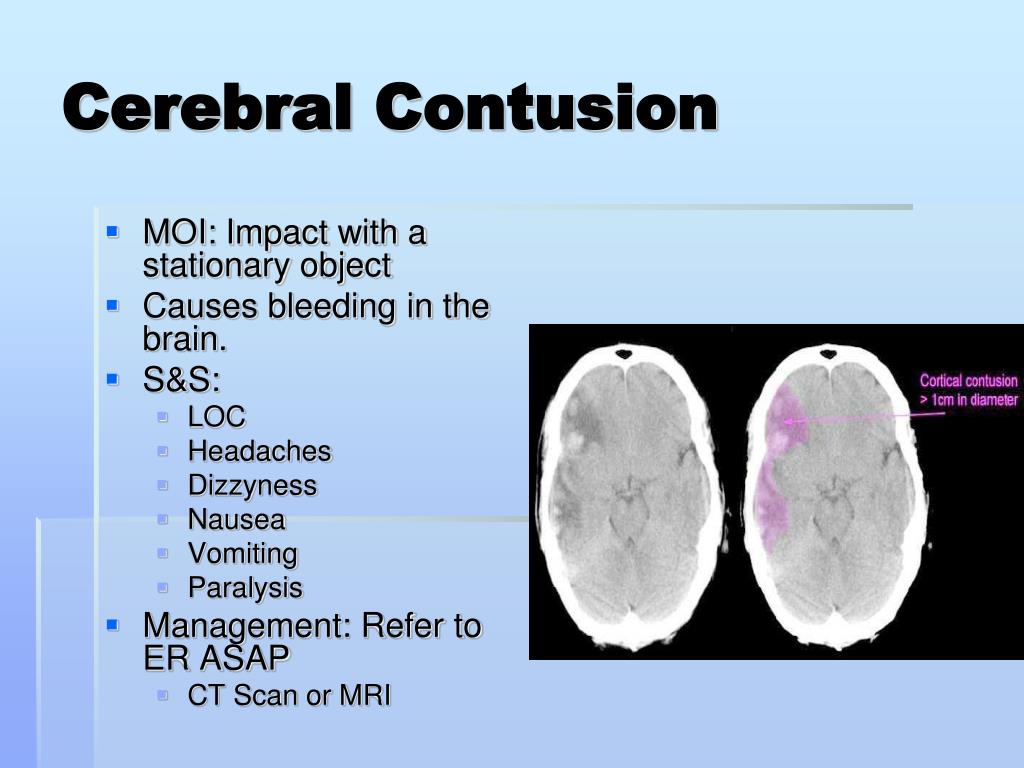 Cerebral Contusion

MOI: Impact with a stationary object
Causes bleeding in the brain.
S&S:
LOC
Headaches
Dizzyness
Nausea
Vomiting
Paralysis
Management: Refer to ER ASAP
CT Scan or MRI

Cortical contusion > 1cm in diameter